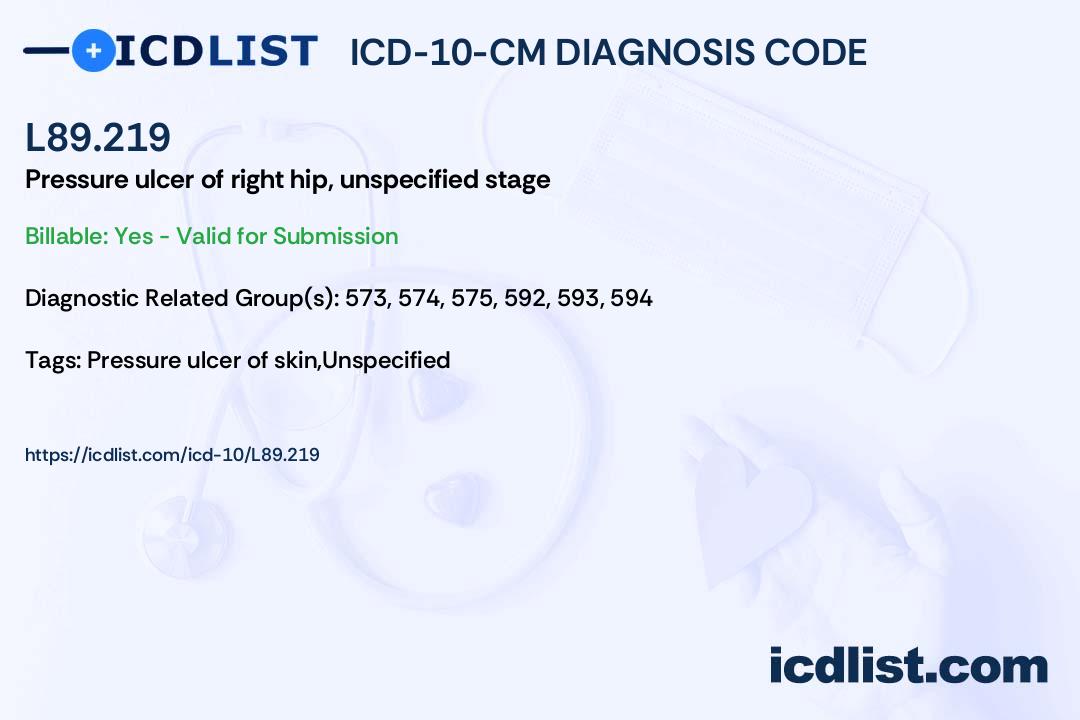 ICDLIST ICD-10-CM DIAGNOSIS CODE

L89.219

Pressure ulcer of right hip, unspecified stage

Billable: Yes - Valid for Submission

Diagnostic Related Group(s): 573, 574, 575, 592, 593, 594

Tags: Pressure ulcer of skin,Unspecified

https://icdlist.com/icd-10/L89.219

icdlist.com